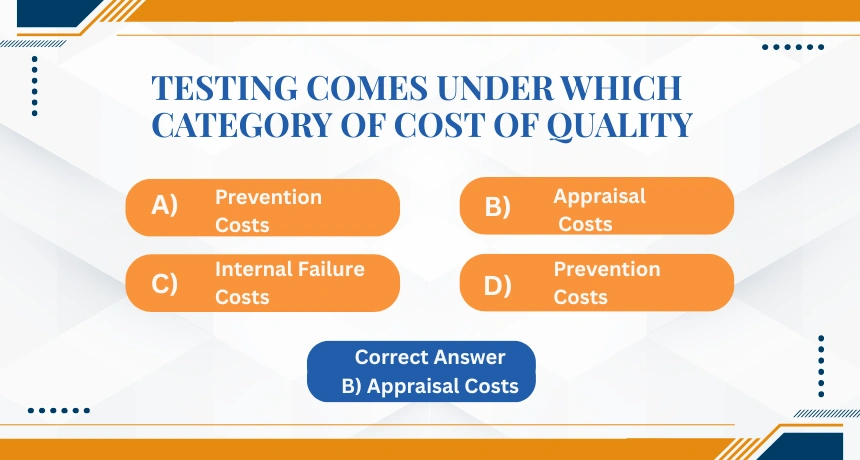 TESTING COMES UNDER WHICH CATEGORY OF COST OF QUALITY

A) Prevention Costs

B) Appraisal Costs

C) Internal Failure Costs

D) Prevention Costs

Correct Answer
B) Appraisal Costs